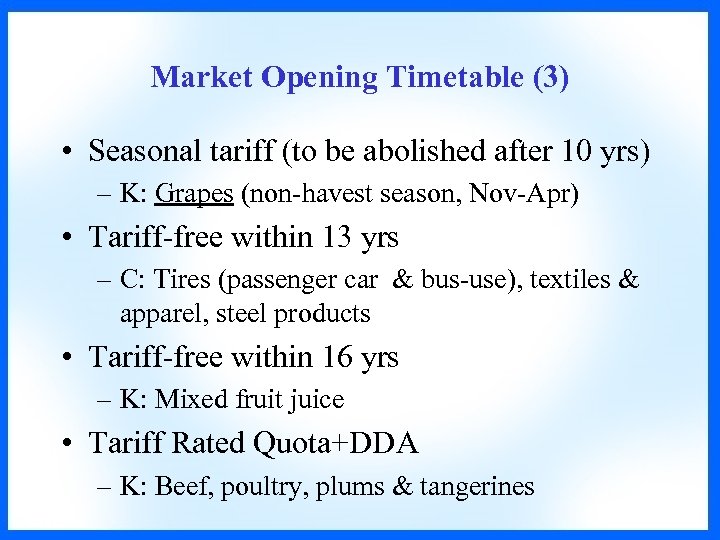 Market Opening Timetable (3)

• Seasonal tariff (to be abolished after 10 yrs)
– K: Grapes (non-havest season, Nov-Apr)

• Tariff-free within 13 yrs
– C: Tires (passenger car & bus-use), textiles & apparel, steel products

• Tariff-free within 16 yrs
– K: Mixed fruit juice

• Tariff Rated Quota+DDA
– K: Beef, poultry, plums & tangerines